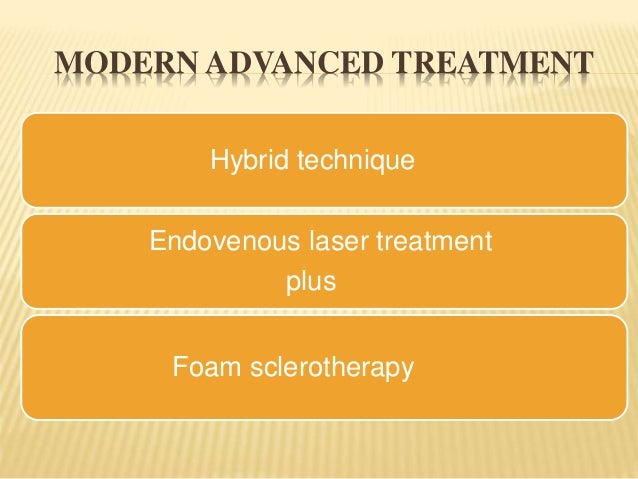 MODERN ADVANCED TREATMENT

Hybrid technique

Endovenous laser treatment
plus

Foam sclerotherapy